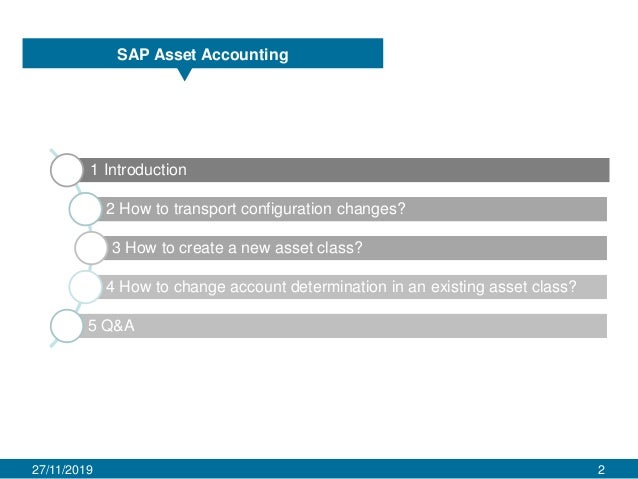 SAP Asset Accounting

1 Introduction

2 How to transport configuration changes?

3 How to create a new asset class?

4 How to change account determination in an existing asset class?

5 Q&A

27/11/2019

2